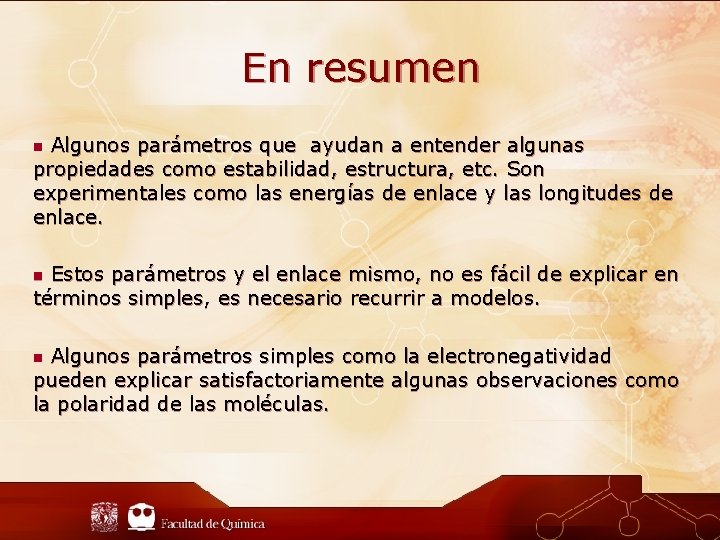 En resumen

▪ Algunos parámetros que  ayudan a entender algunas propiedades como estabilidad, estructura, etc. Son experimentales como las energías de enlace y las longitudes de enlace.

▪ Estos parámetros y el enlace mismo, no es fácil de explicar en términos simples, es necesario recurrir a modelos.

▪ Algunos parámetros simples como la electronegatividad pueden explicar satisfactoriamente algunas observaciones como la polaridad de las moléculas.

Facultad de Química